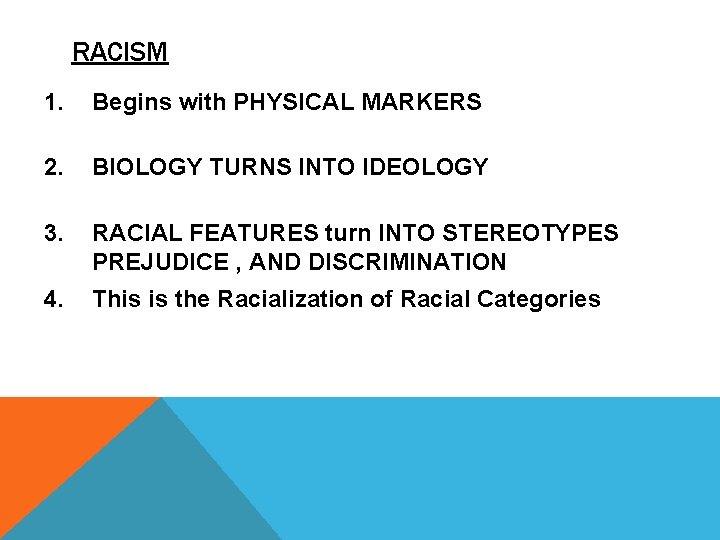 RACISM

1. Begins with PHYSICAL MARKERS

2. BIOLOGY TURNS INTO IDEOLOGY

3. RACIAL FEATURES turn INTO STEREOTYPES PREJUDICE , AND DISCRIMINATION

4. This is the Racialization of Racial Categories